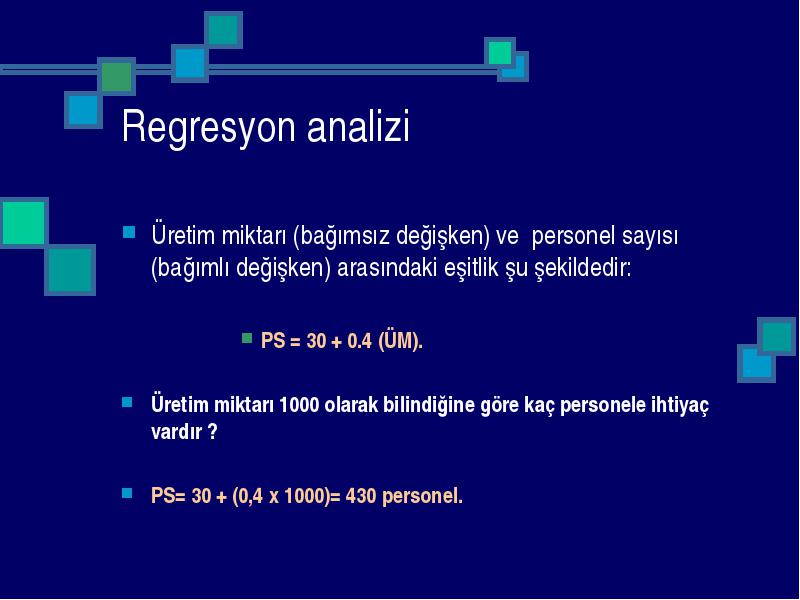 Regresyon analizi

Üretim miktarı (bağımsız değişken) ve personel sayısı (bağımlı değişken) arasındaki eşitlik şu şekildedir:

PS = 30 + 0.4 (ÜM).

Üretim miktarı 1000 olarak bilindiğine göre kaç personele ihtiyaç vardır ?

PS= 30 + (0,4 x 1000)= 430 personel.